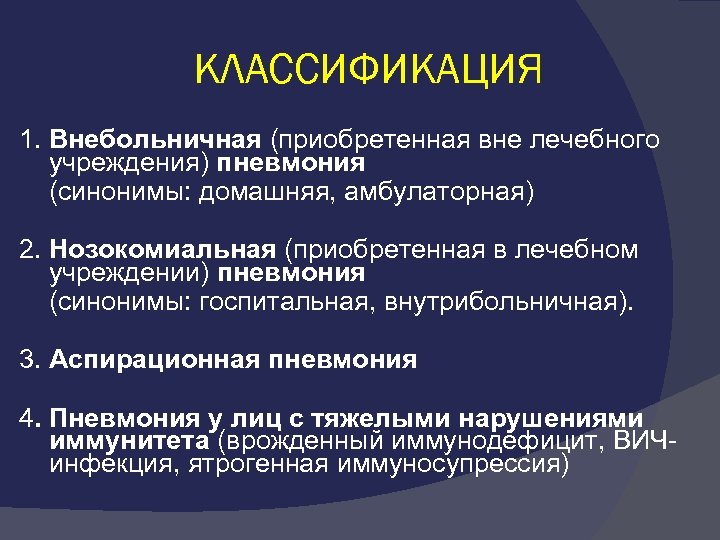 КЛАССИФИКАЦИЯ

1. Внебольничная (приобретенная вне лечебного учреждения) пневмония
(синонимы: домашняя, амбулаторная)

2. Нозокомиальная (приобретенная в лечебном учреждении) пневмония
(синонимы: госпитальная, внутрибольничная).

3. Аспирационная пневмония

4. Пневмония у лиц с тяжелыми нарушениями иммунитета (врожденный иммунодефицит, ВИЧ-инфекция, ятрогенная иммуносупрессия)